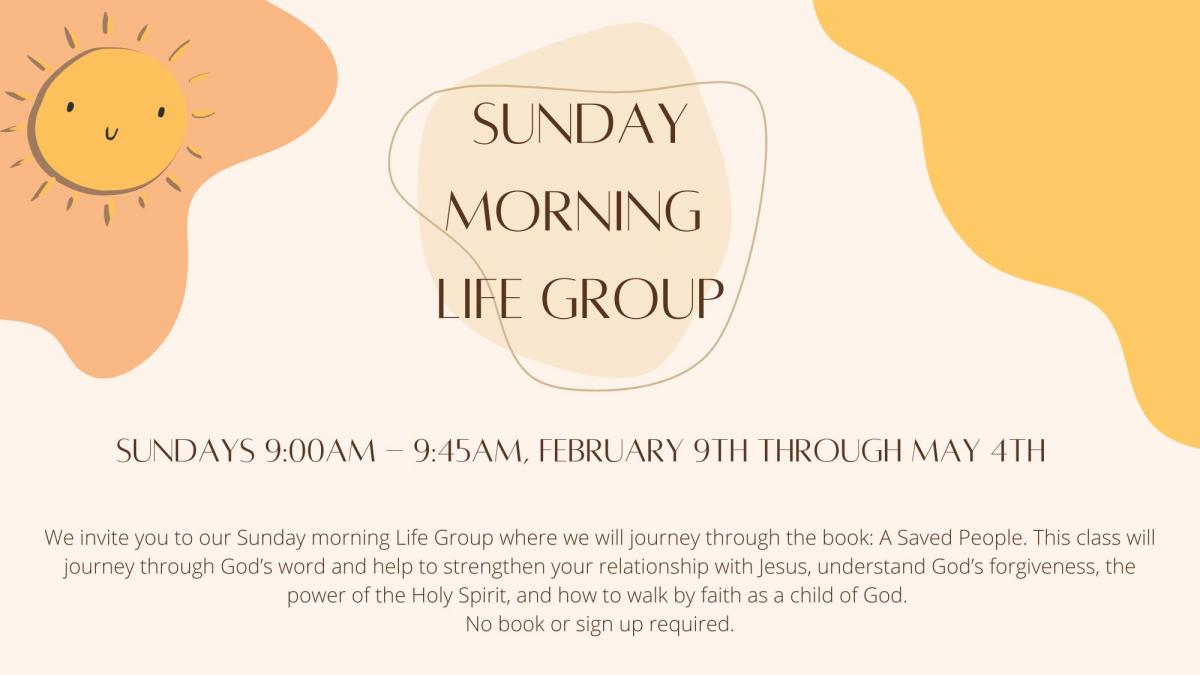 SUNDAY MORNING LIFE GROUP

SUNDAYS 9:00AM – 9:45AM, FEBRUARY 9TH THROUGH MAY 4TH

We invite you to our Sunday morning Life Group where we will journey through the book: A Saved People. This class will journey through God's word and help to strengthen your relationship with Jesus, understand God's forgiveness, the power of the Holy Spirit, and how to walk by faith as a child of God.
No book or sign up required.